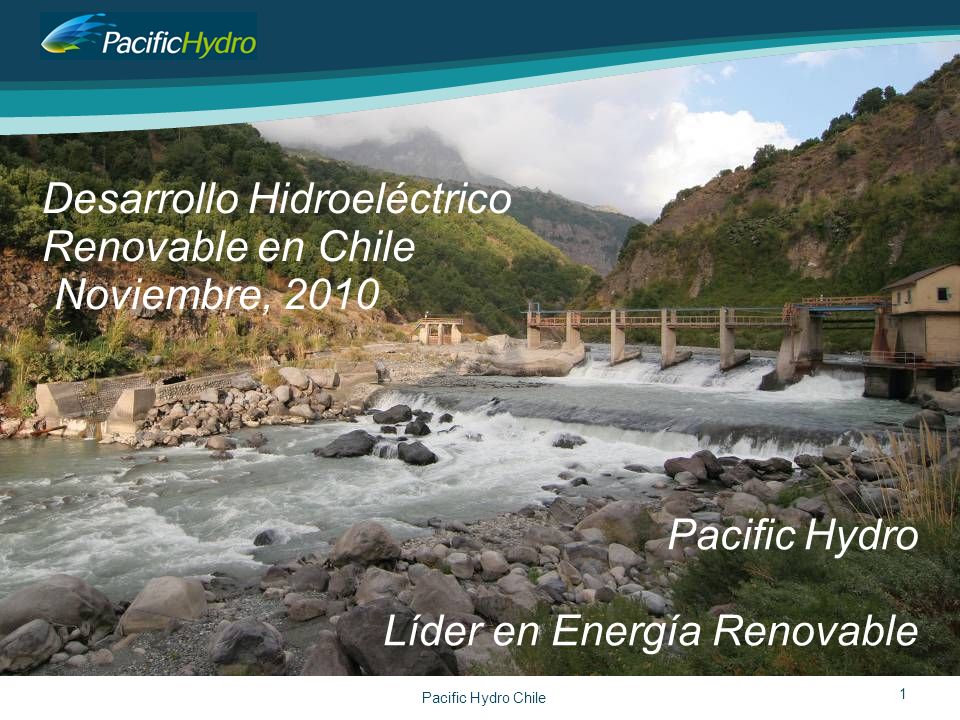 PacificHydro

Desarrollo Hidroeléctrico Renovable en Chile
Noviembre, 2010

Pacific Hydro

Líder en Energía Renovable

Pacific Hydro Chile

1